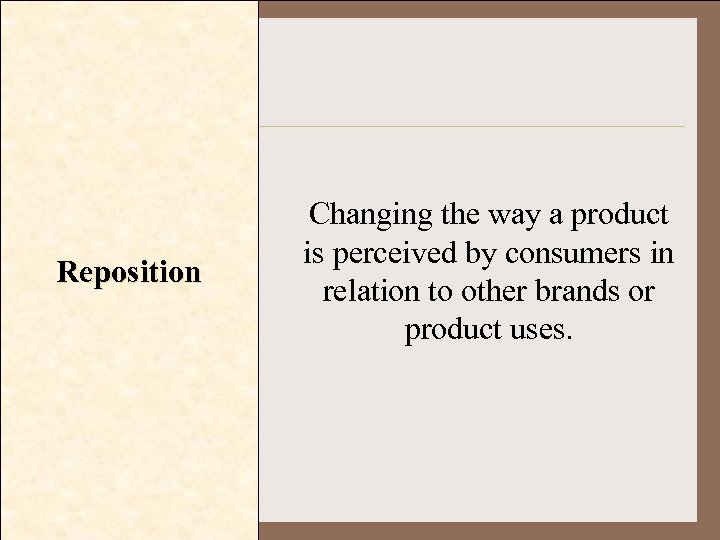 Reposition

Changing the way a product is perceived by consumers in relation to other brands or product uses.